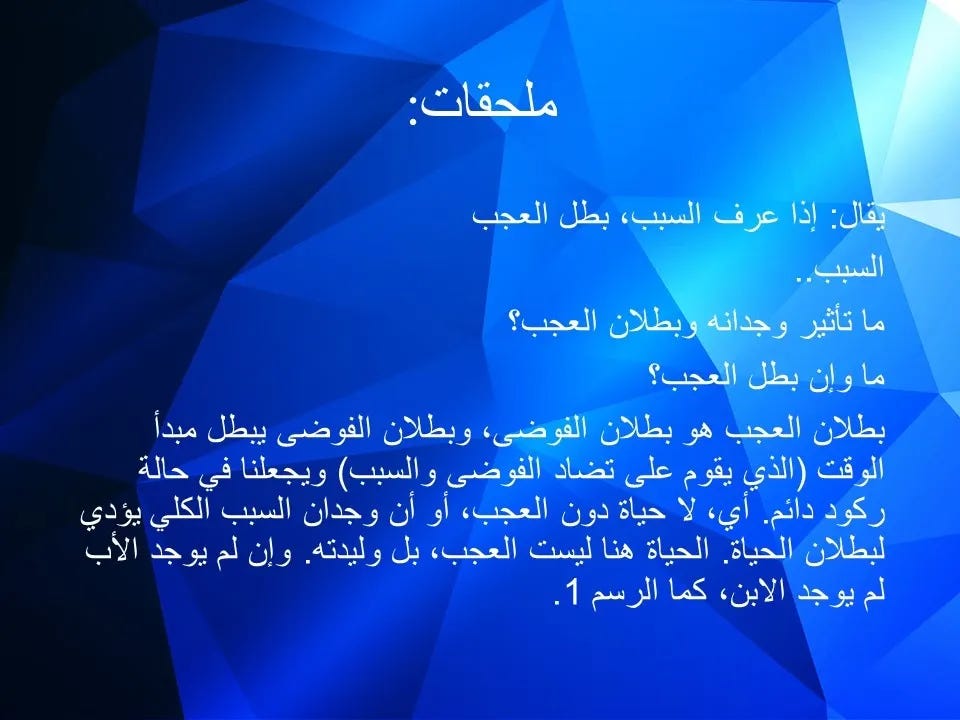 ملحقات:

يقال: إذا عرف السبب، بطل العجب

السبب..

ما تأثير وجدانه وبطلان العجب؟

ما وإن بطل العجب؟

بطلان العجب هو بطلان الفوضى، وبطلان الفوضى يبطل مبدأ الوقت (الذي يقوم على تضاد الفوضى والسبب) ويجعلنا في حالة ركود دائم. أي، لا حياة دون العجب، أو أن وجدان السبب الكلي يؤدي لبطلان الحياة. الحياة هنا ليست العجب، بل وليدته. وإن لم يوجد الأب لم يوجد الابن، كما الرسم 1.